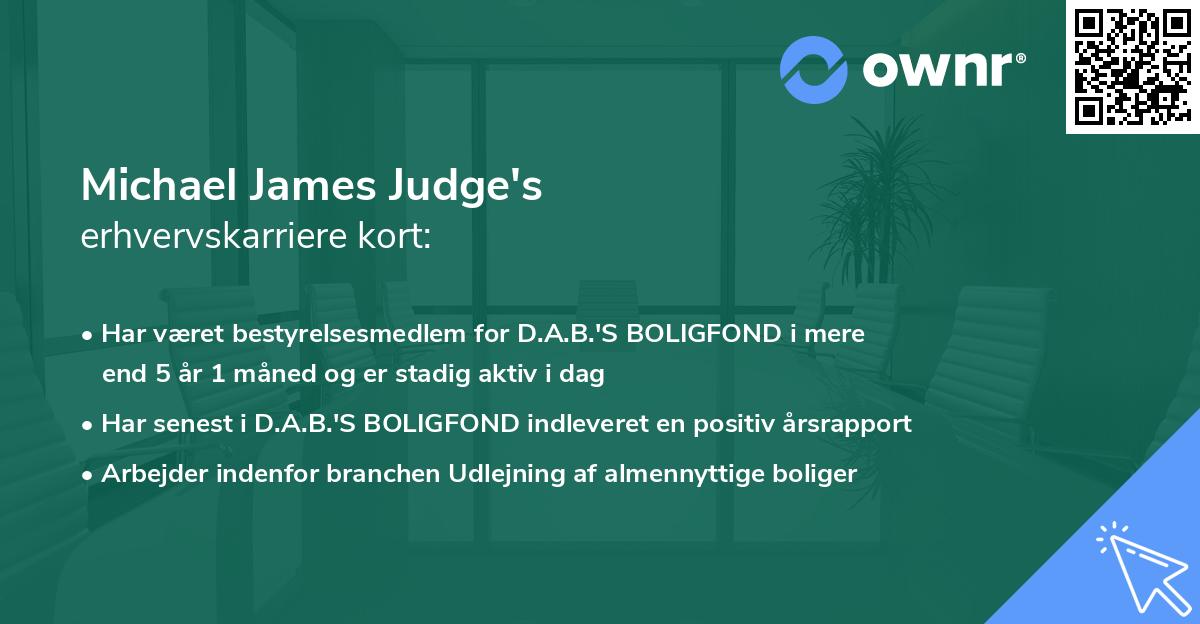 ownr®

Michael James Judge's
erhvervskarriere kort:

• Har været bestyrelsesmedlem for D.A.B.'S BOLIGFOND i mere end 5 år 1 måned og er stadig aktiv i dag

• Har senest i D.A.B.'S BOLIGFOND indleveret en positiv årsrapport

• Arbejder indenfor branchen Udlejning af almennyttige boliger